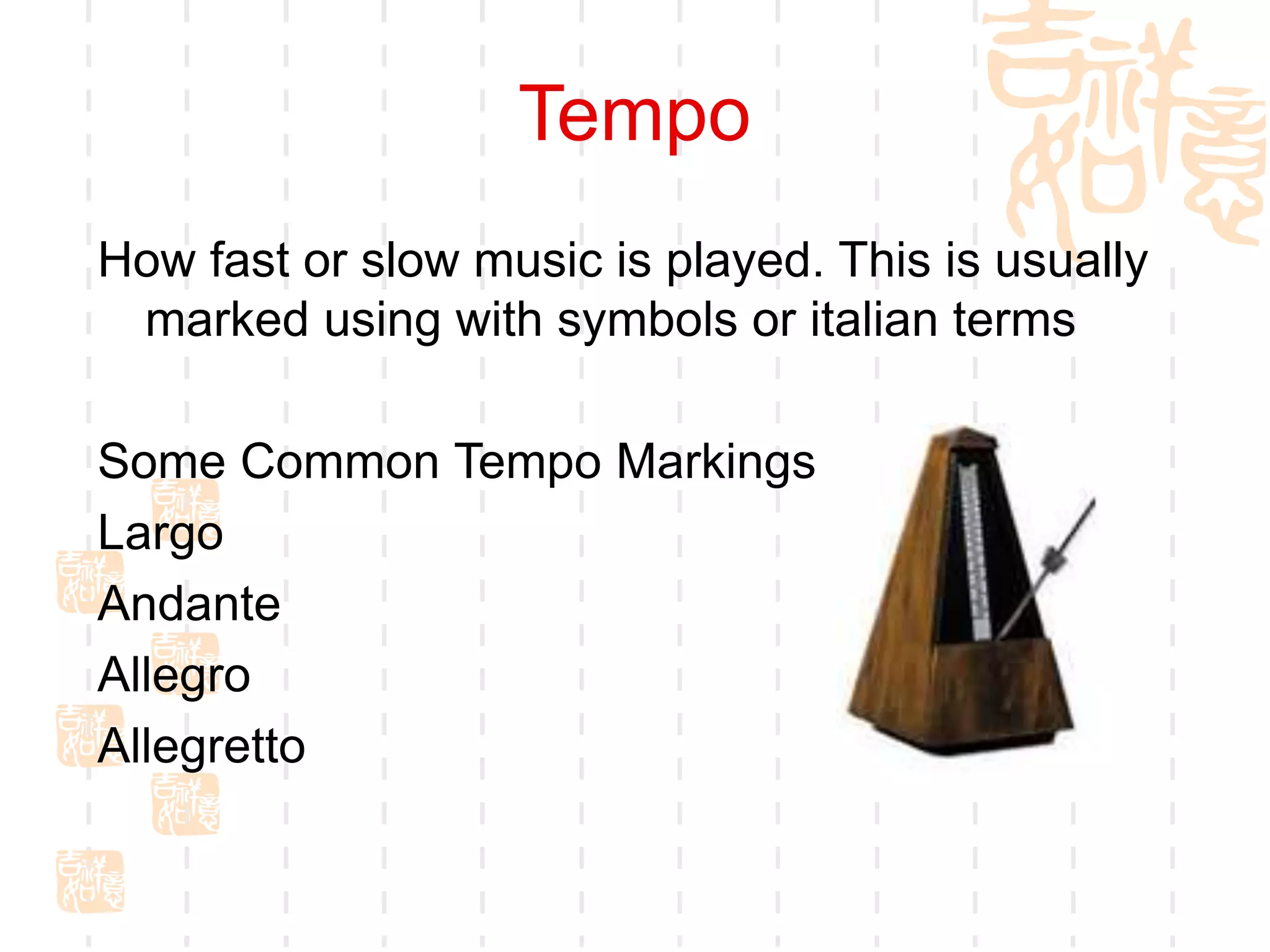 Tempo

How fast or slow music is played. This is usually marked using with symbols or italian terms

Some Common Tempo Markings

Largo

Andante

Allegro

Allegretto